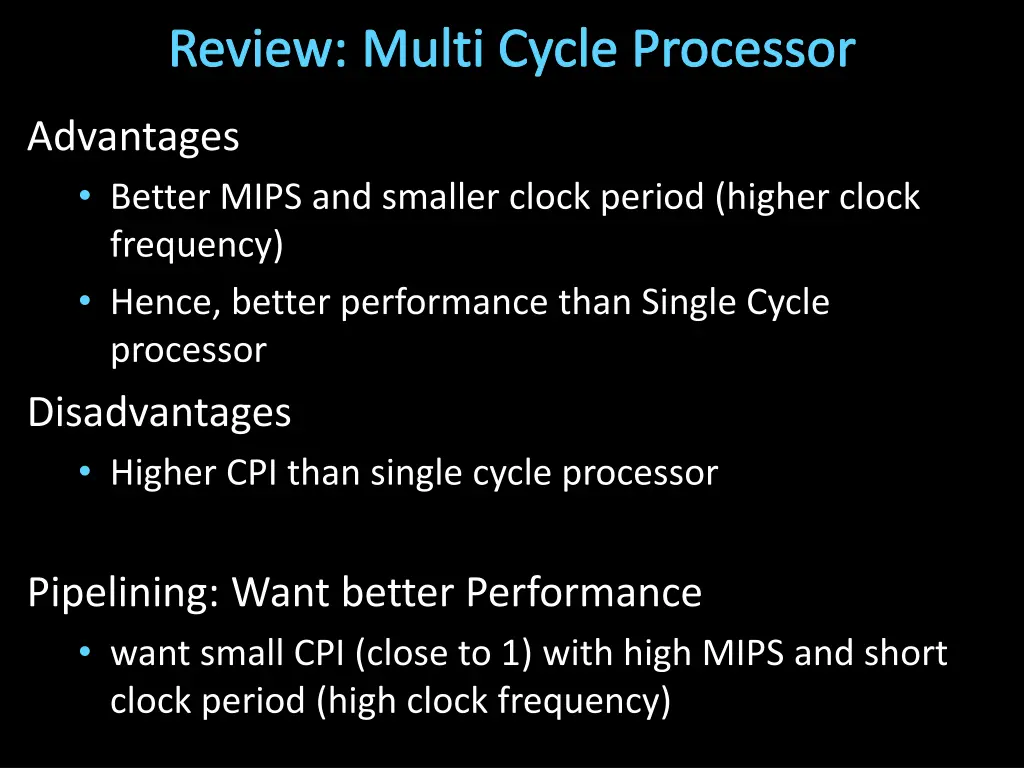 Review: Multi Cycle Processor

Advantages

• Better MIPS and smaller clock period (higher clock frequency)
• Hence, better performance than Single Cycle processor

Disadvantages

• Higher CPI than single cycle processor

Pipelining: Want better Performance

• want small CPI (close to 1) with high MIPS and short clock period (high clock frequency)